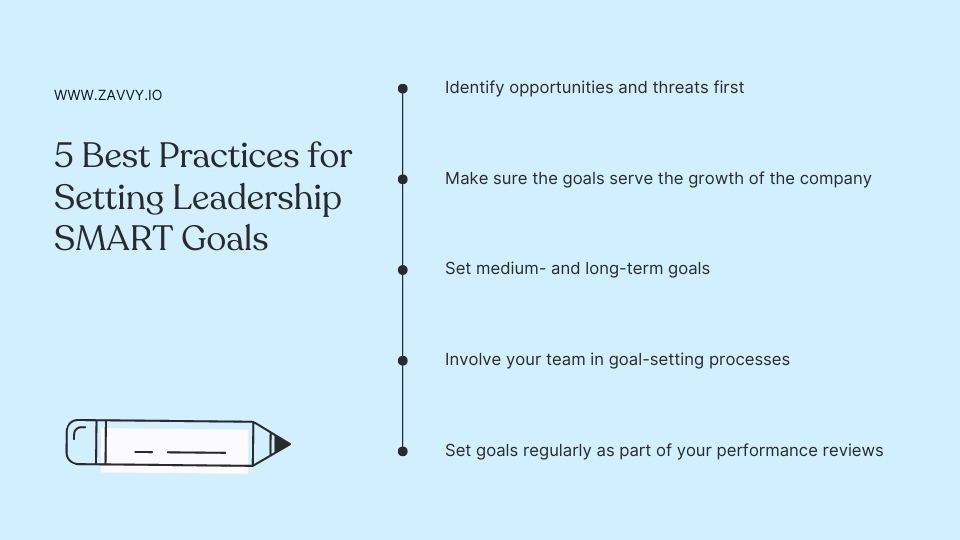 WWW.ZAVVY.IO

5 Best Practices for Setting Leadership SMART Goals

Identify opportunities and threats first

Make sure the goals serve the growth of the company

Set medium- and long-term goals

Involve your team in goal-setting processes

Set goals regularly as part of your performance reviews